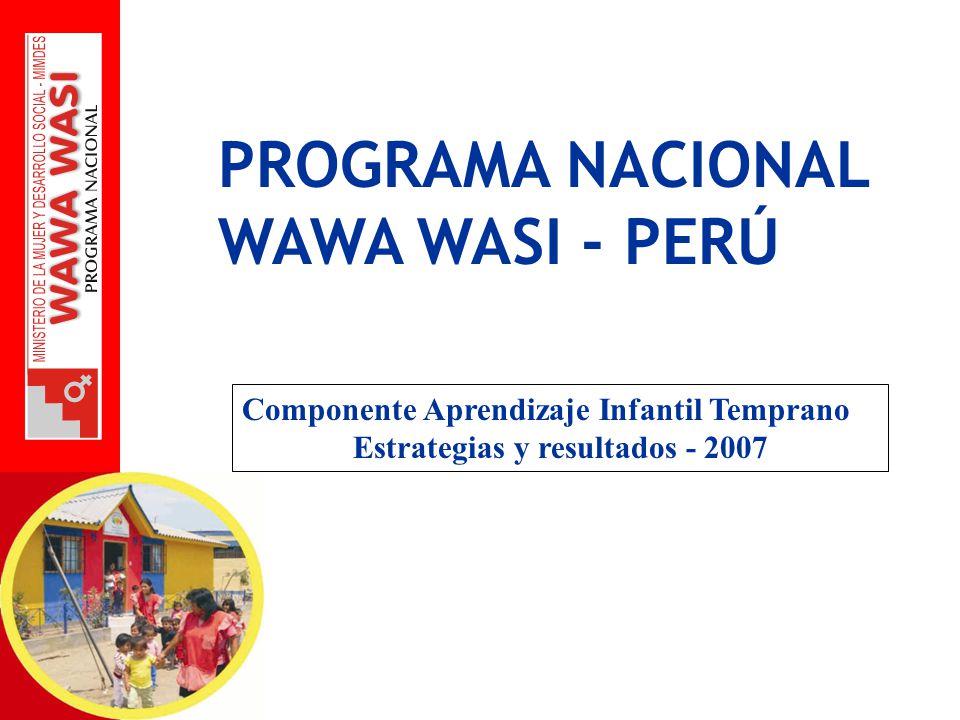 MINISTERIO DE LA MUJER Y DESARROLLO SOCIAL - MIMDES
WAWA WASI
PROGRAMA NACIONAL

PROGRAMA NACIONAL
WAWA WASI - PERÚ

Componente Aprendizaje Infantil Temprano
Estrategias y resultados - 2007